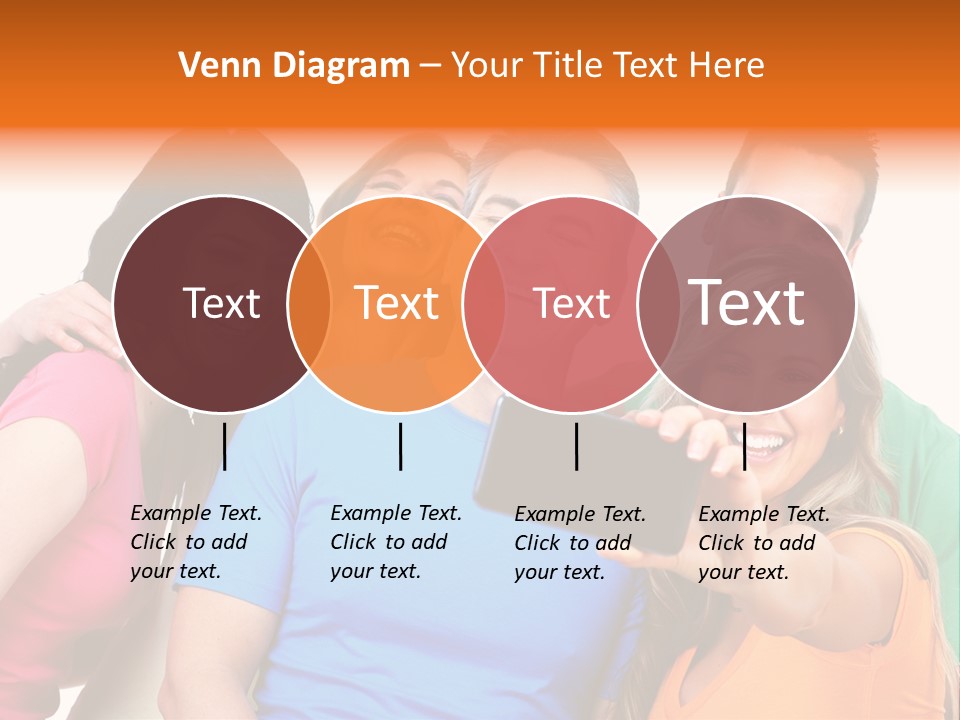 Venn Diagram – Your Title Text Here

Text

Text

Text

Text

Example Text. Click to add your text.

Example Text. Click to add your text.

Example Text. Click to add your text.

Example Text. Click to add your text.